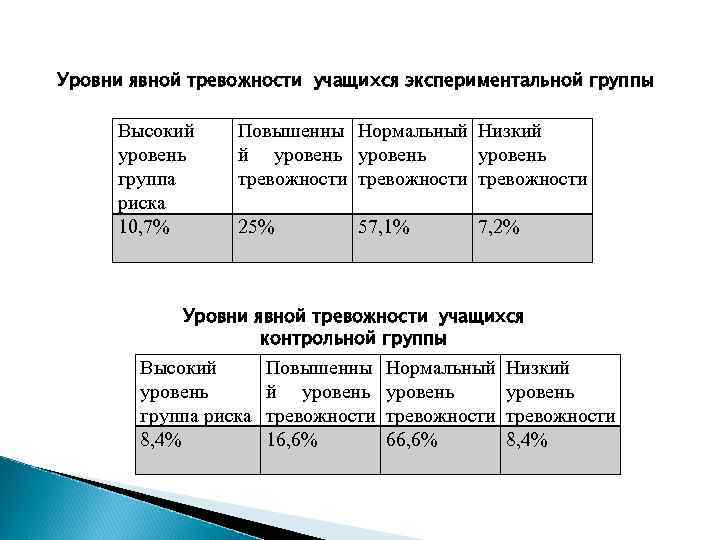 Уровни явной тревожности учащихся экспериментальной группы

| Высокий уровень группа риска | Повышенный уровень тревожности | Нормальный уровень тревожности | Низкий уровень тревожности |
|---|---|---|---|
| 10,7% | 25% | 57,1% | 7,2% |

Уровни явной тревожности учащихся контрольной группы

| Высокий уровень группа риска | Повышенный уровень тревожности | Нормальный уровень тревожности | Низкий уровень тревожности |
|---|---|---|---|
| 8,4% | 16,6% | 66,6% | 8,4% |